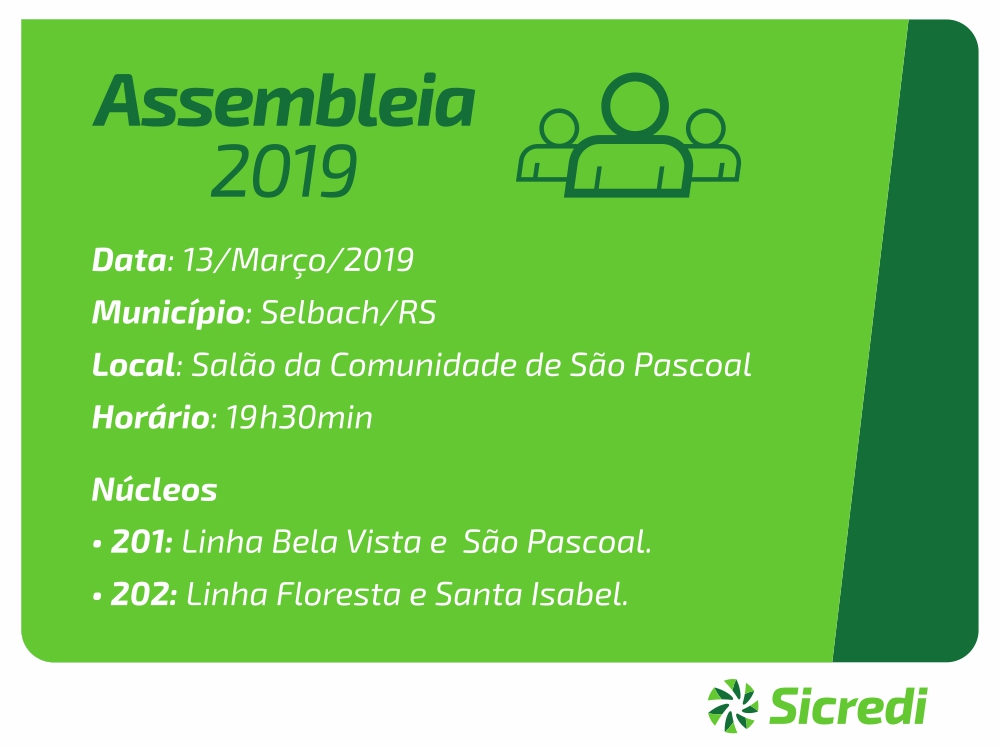 Assembleia
2019

Data: 13/Março/2019
Município: Selbach/RS
Local: Salão da Comunidade de São Pascoal
Horário: 19h30min

Núcleos
• 201: Linha Bela Vista e São Pascoal.
• 202: Linha Floresta e Santa Isabel.

Sicredi